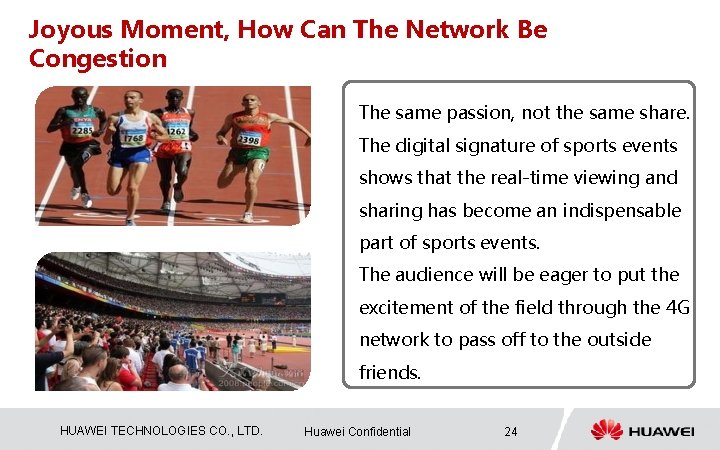 Joyous Moment, How Can The Network Be Congestion

2285
1768
1262
2398

The same passion, not the same share. The digital signature of sports events shows that the real-time viewing and sharing has become an indispensable part of sports events.
The audience will be eager to put the excitement of the field through the 4G network to pass off to the outside friends.

HUAWEI TECHNOLOGIES CO., LTD.
Huawei Confidential
24
HUAWEI